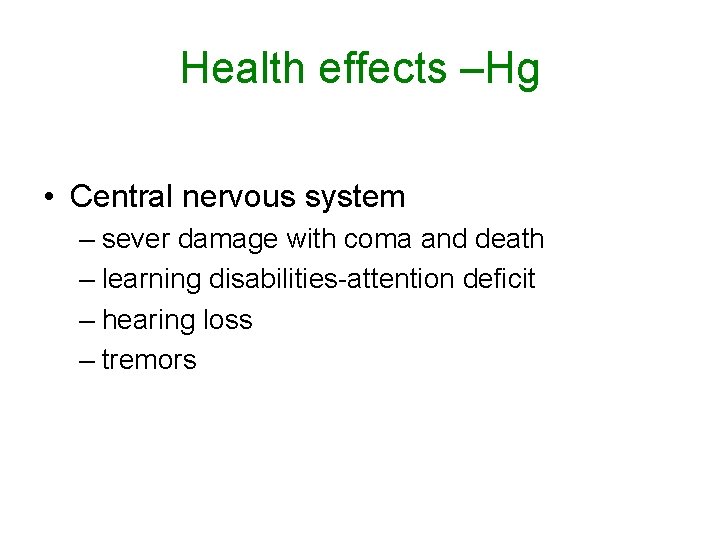 Health effects –Hg

• Central nervous system
– sever damage with coma and death
– learning disabilities-attention deficit
– hearing loss
– tremors